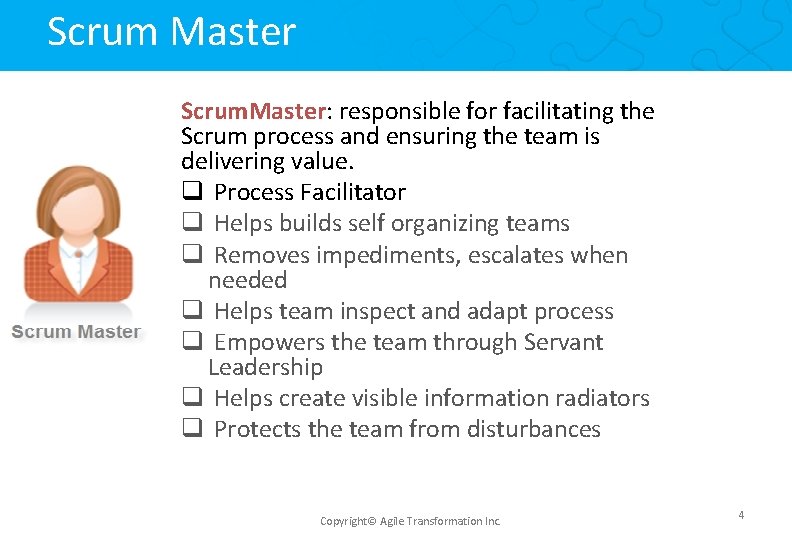 Scrum Master

Scrum Master

ScrumMaster: responsible for facilitating the Scrum process and ensuring the team is delivering value.

❑ Process Facilitator
❑ Helps builds self organizing teams
❑ Removes impediments, escalates when needed
❑ Helps team inspect and adapt process
❑ Empowers the team through Servant Leadership
❑ Helps create visible information radiators
❑ Protects the team from disturbances

Copyright© Agile Transformation Inc.

4